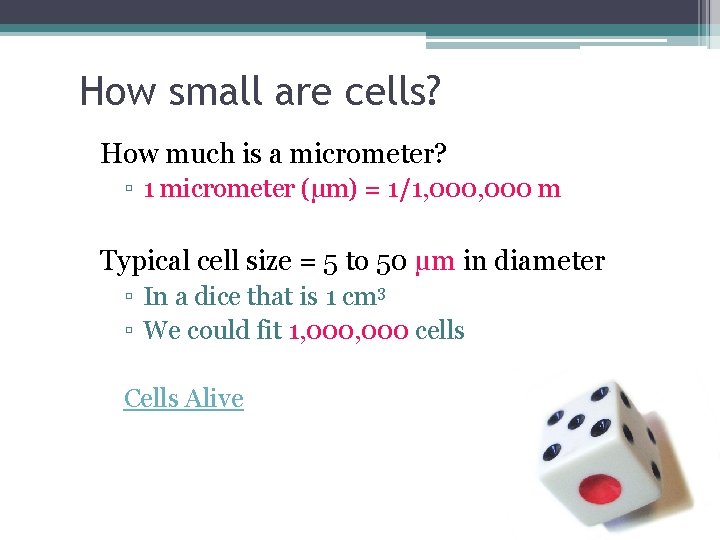 How small are cells?

How much is a micrometer?

▫ 1 micrometer (μm) = 1/1,000,000 m

Typical cell size = 5 to 50 μm in diameter

▫ In a dice that is 1 $cm^3$

▫ We could fit 1,000,000 cells

Cells Alive